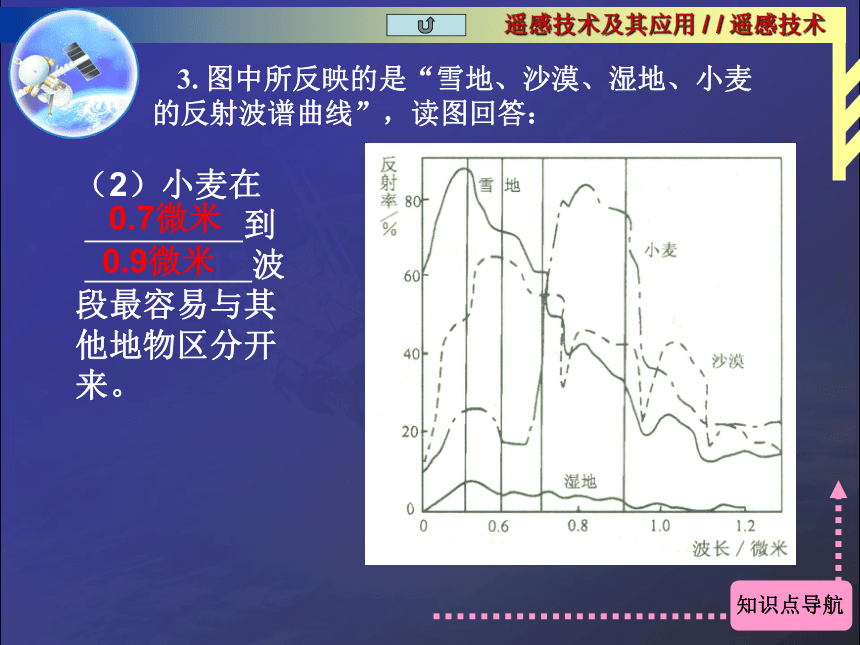 遥感技术及其应用 / / 遥感技术

3. 图中所反映的是“雪地、沙漠、湿地、小麦的反射波谱曲线”，读图回答：

（2）小麦在 0.7微米 到 0.9微米 波段最容易与其他地物区分开来。

反射率/%
80
60
40
20
0
雪地
小麦
沙漠
湿地
0
0.6
0.8
1.0
1.2
波长 / 微米

知识点导航